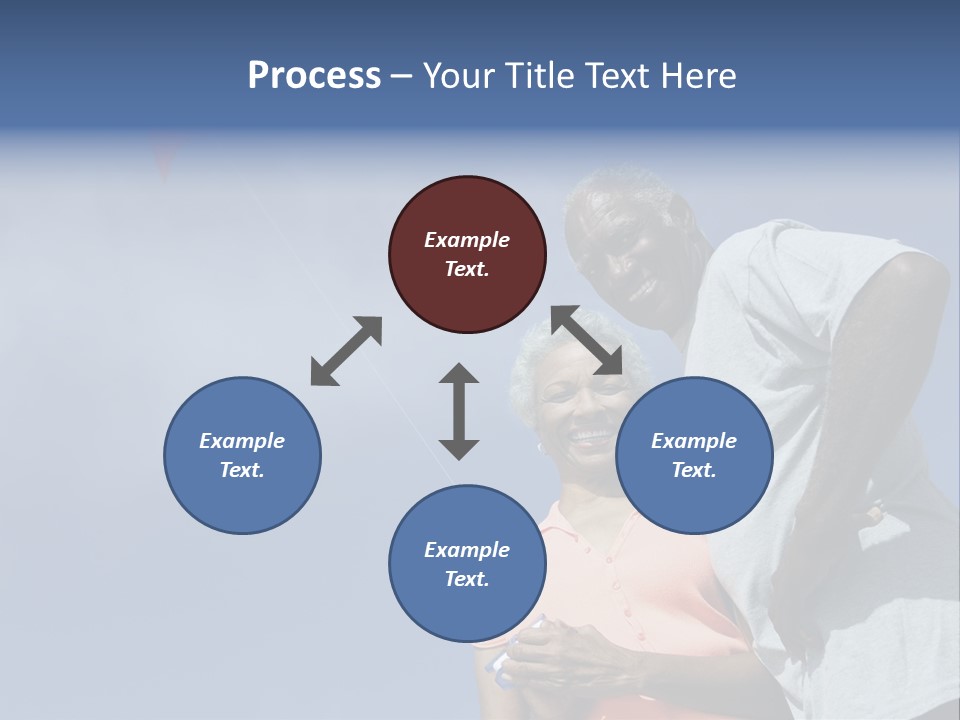 Process – Your Title Text Here

Example Text.

Example Text.

Example Text.

Example Text.